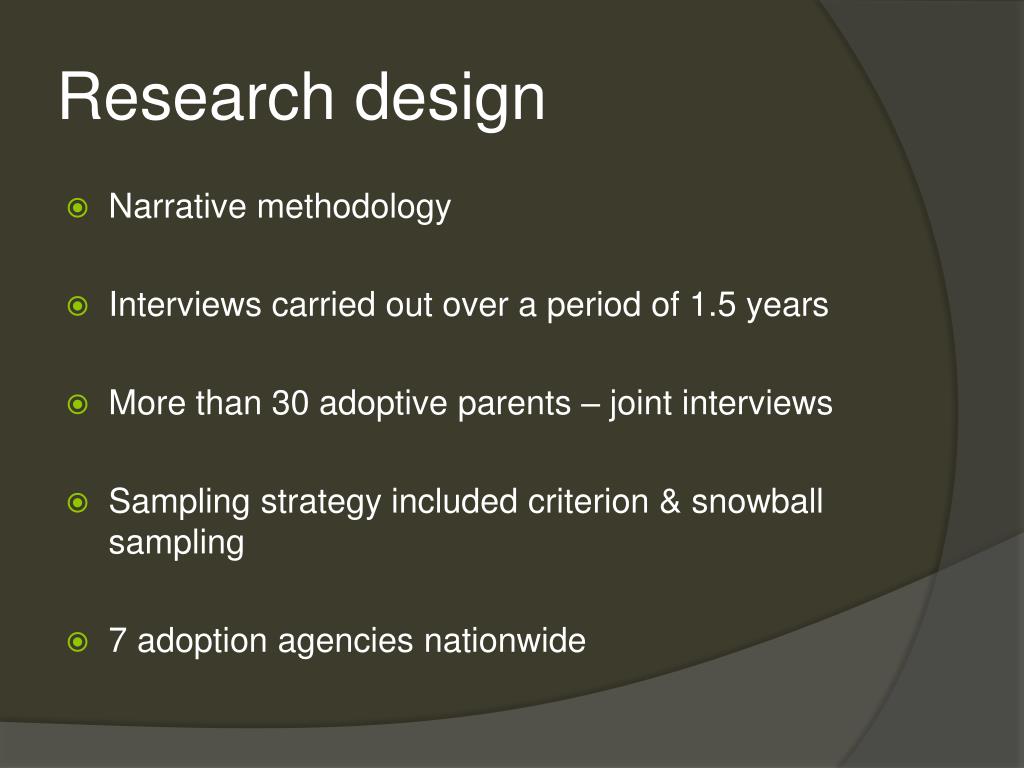 Research design

Narrative methodology

Interviews carried out over a period of 1.5 years

More than 30 adoptive parents – joint interviews

Sampling strategy included criterion & snowball sampling

7 adoption agencies nationwide